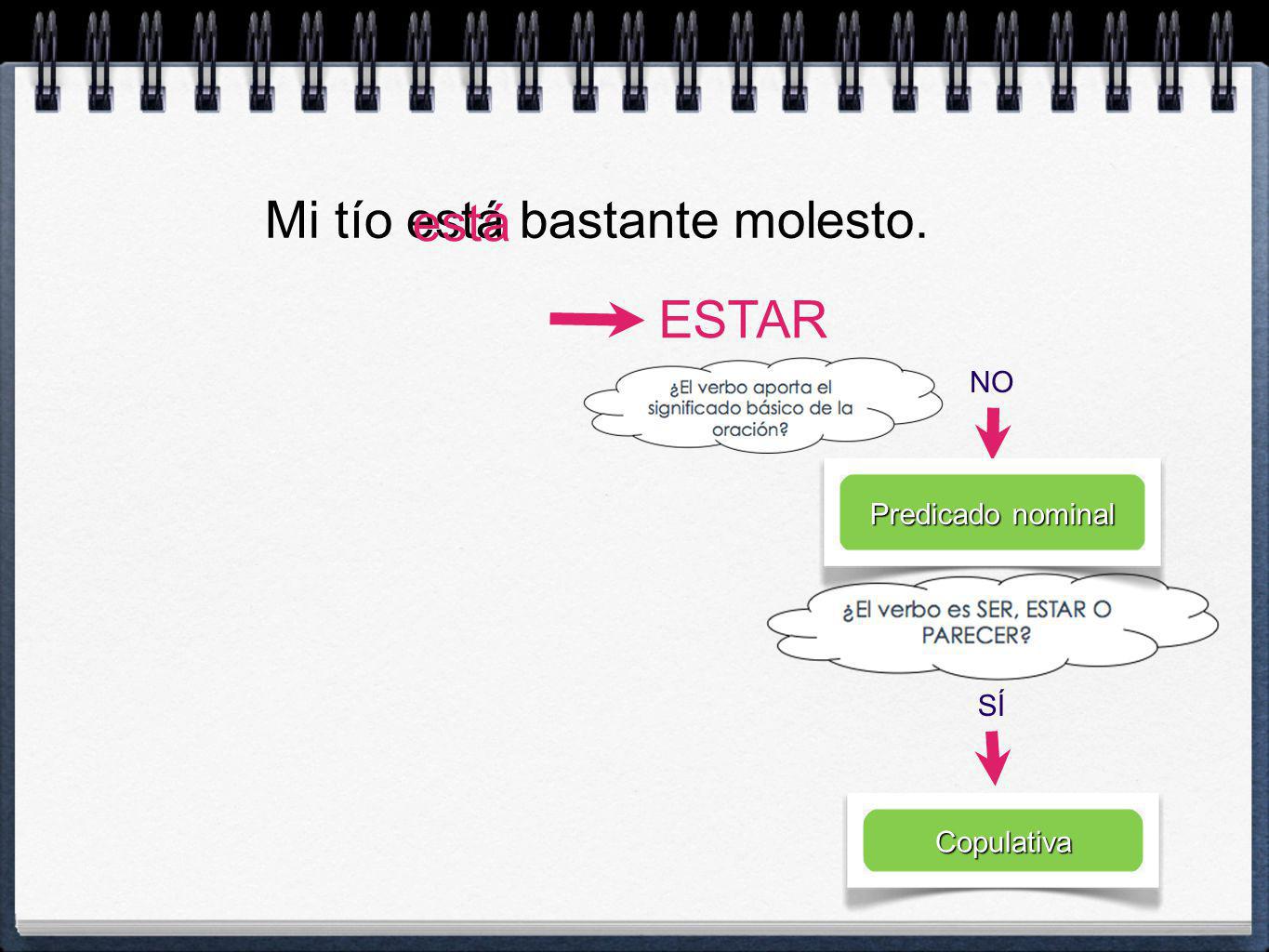 Mi tío está bastante molesto.

está

ESTAR

¿El verbo aporta el significado básico de la oración?

NO

Predicado nominal

¿El verbo es SER, ESTAR O PARECER?

SÍ

Copulativa